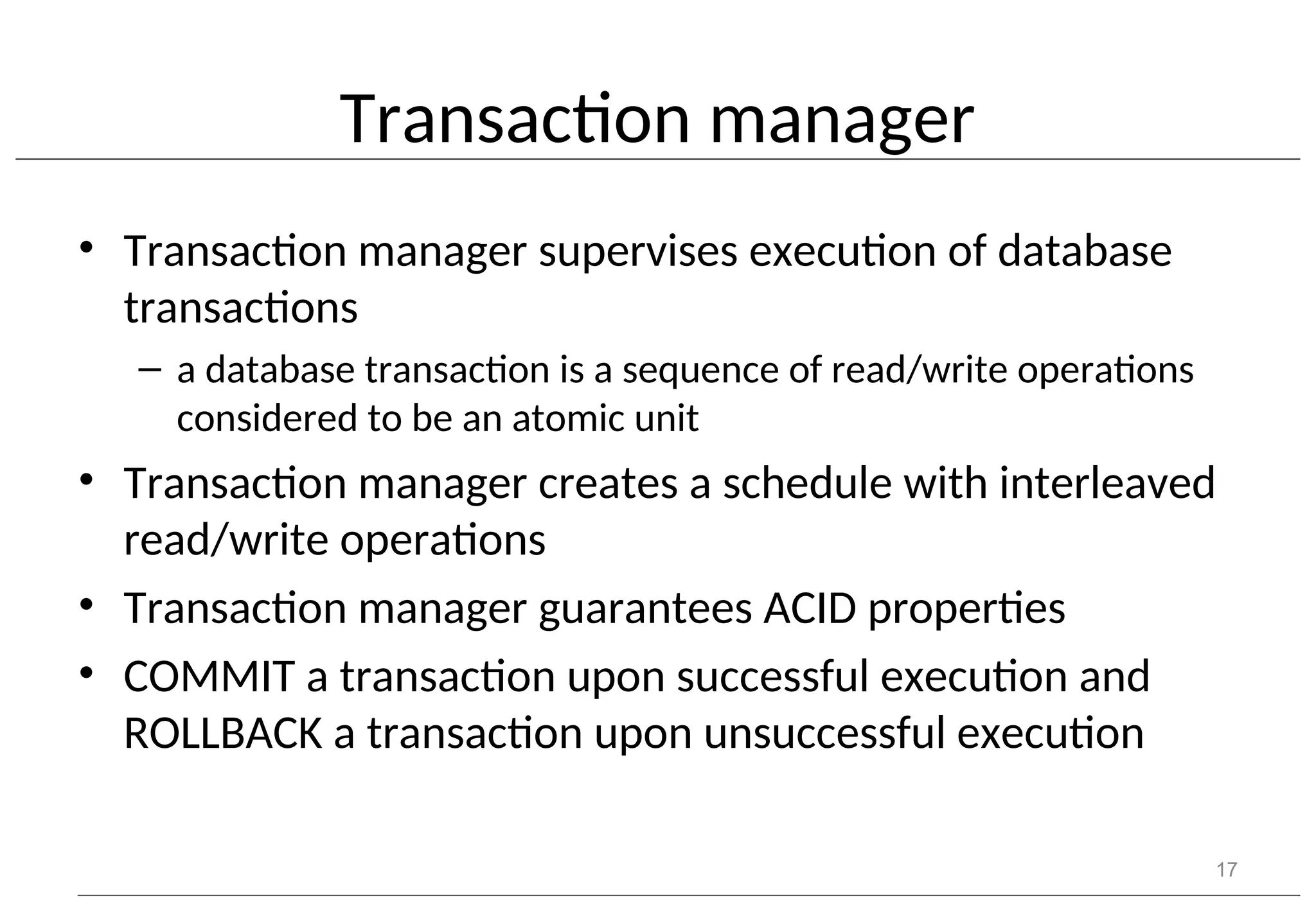 Transaction manager

• Transaction manager supervises execution of database transactions
  – a database transaction is a sequence of read/write operations considered to be an atomic unit
• Transaction manager creates a schedule with interleaved read/write operations
• Transaction manager guarantees ACID properties
• COMMIT a transaction upon successful execution and ROLLBACK a transaction upon unsuccessful execution

17